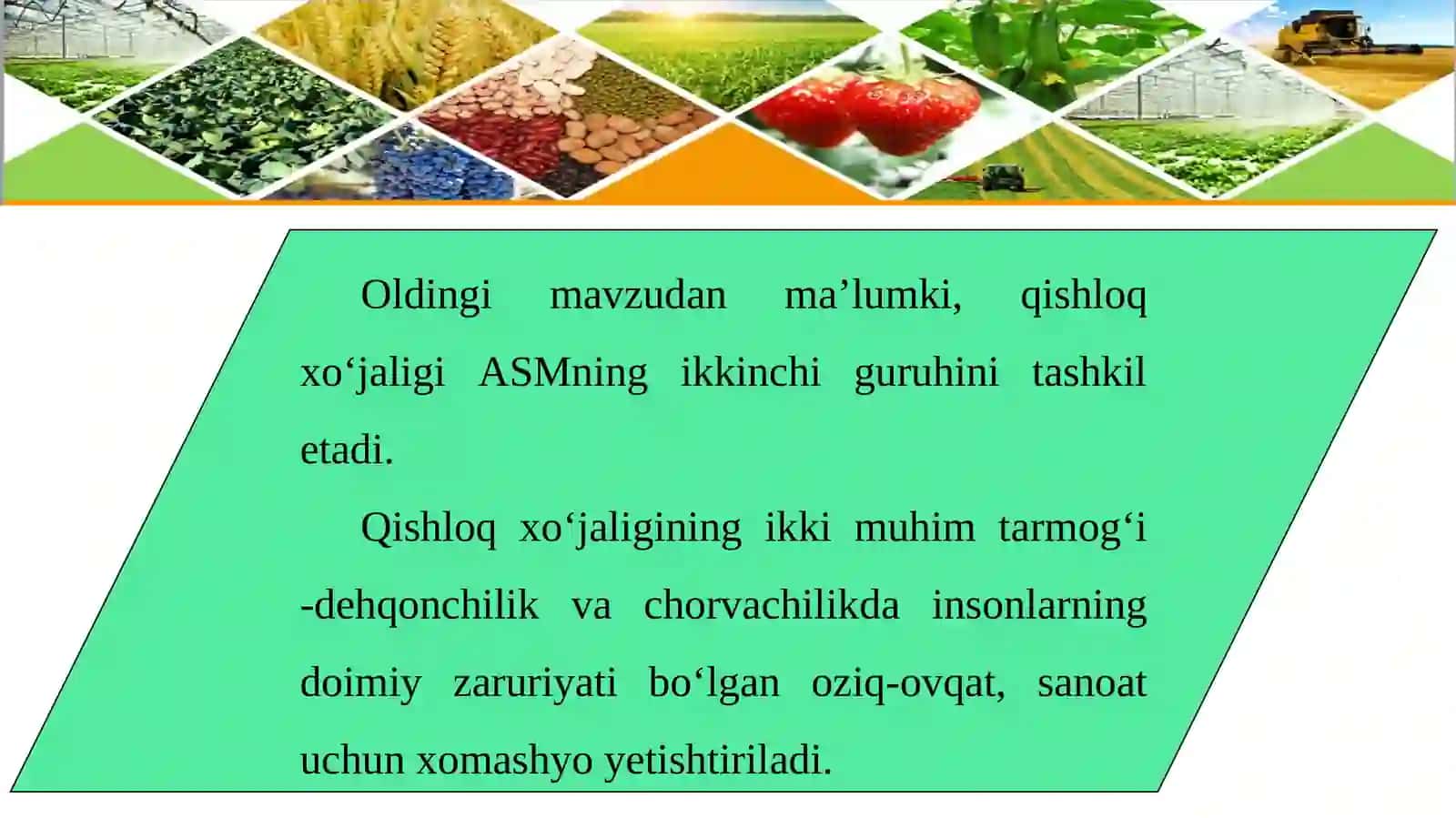 Oldingi mavzudan ma’lumki, qishloq xo‘jaligi ASMning ikkinchi guruhini tashkil etadi.

Qishloq xo‘jaligining ikki muhim tarmog‘i -dehqonchilik va chorvachilikda insonlarning doimiy zaruriyati bo‘lgan oziq-ovqat, sanoat uchun xomashyo yetishtiriladi.